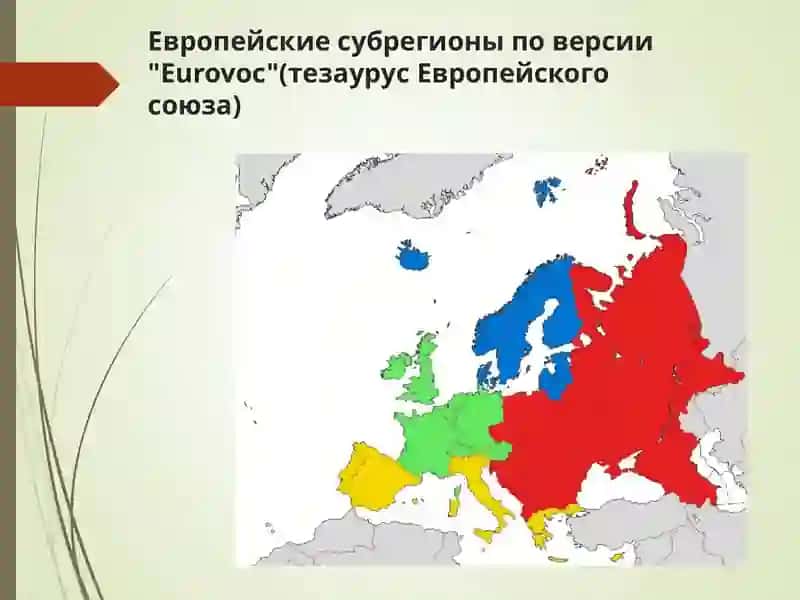 Европейские субрегионы по версии "Eurovoc"(тезаурус Европейского союза)